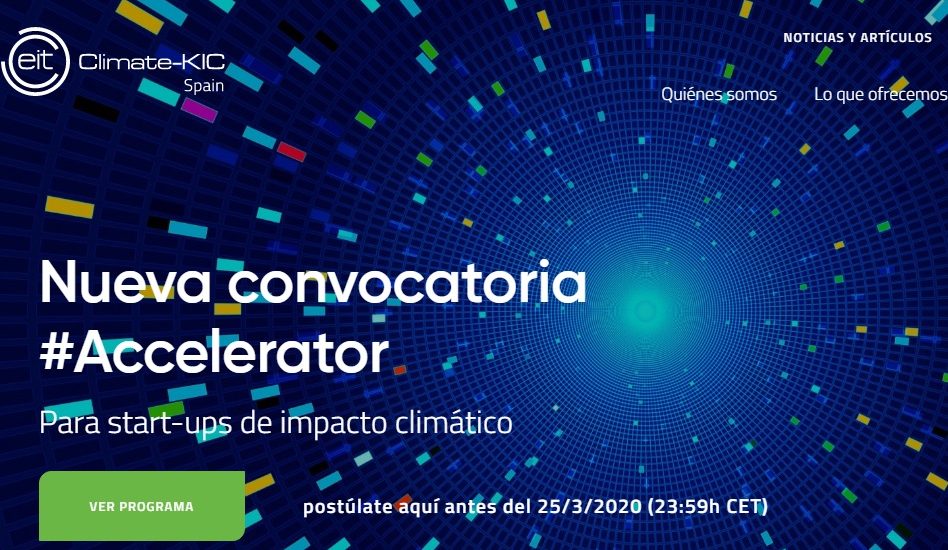 eit Climate-KIC
Spain

NOTICIAS Y ARTÍCULOS

Quiénes somos Lo que ofrecemos

Nueva convocatoria #Accelerator

Para start-ups de impacto climático

VER PROGRAMA

postúlate aquí antes del 25/3/2020 (23:59h CET)